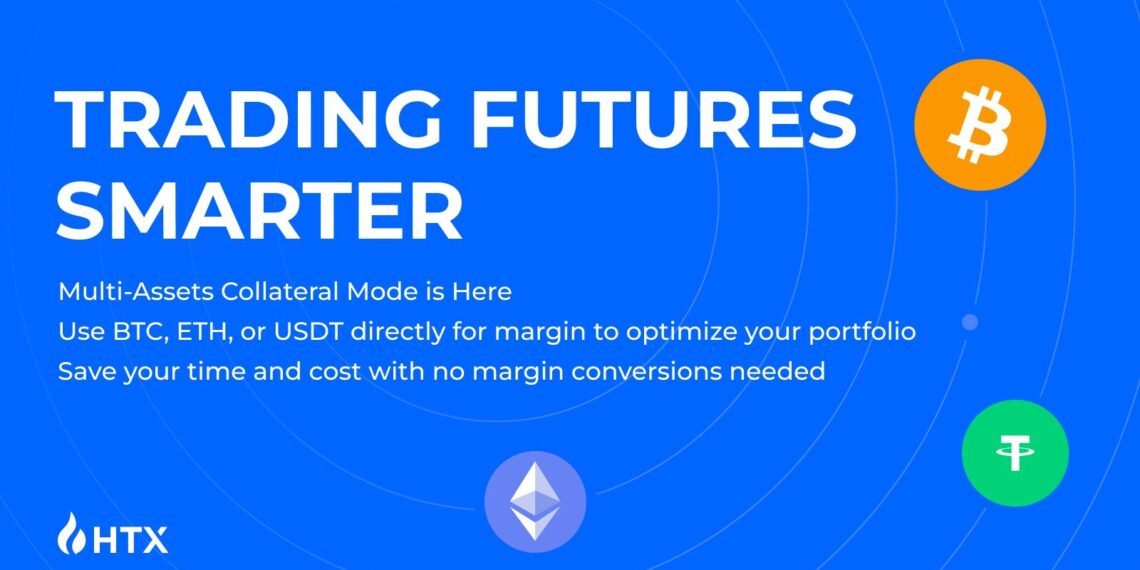 TRADING FUTURES SMARTER

Multi-Assets Collateral Mode is Here
Use BTC, ETH, or USDT directly for margin to optimize your portfolio
Save your time and cost with no margin conversions needed

HTX